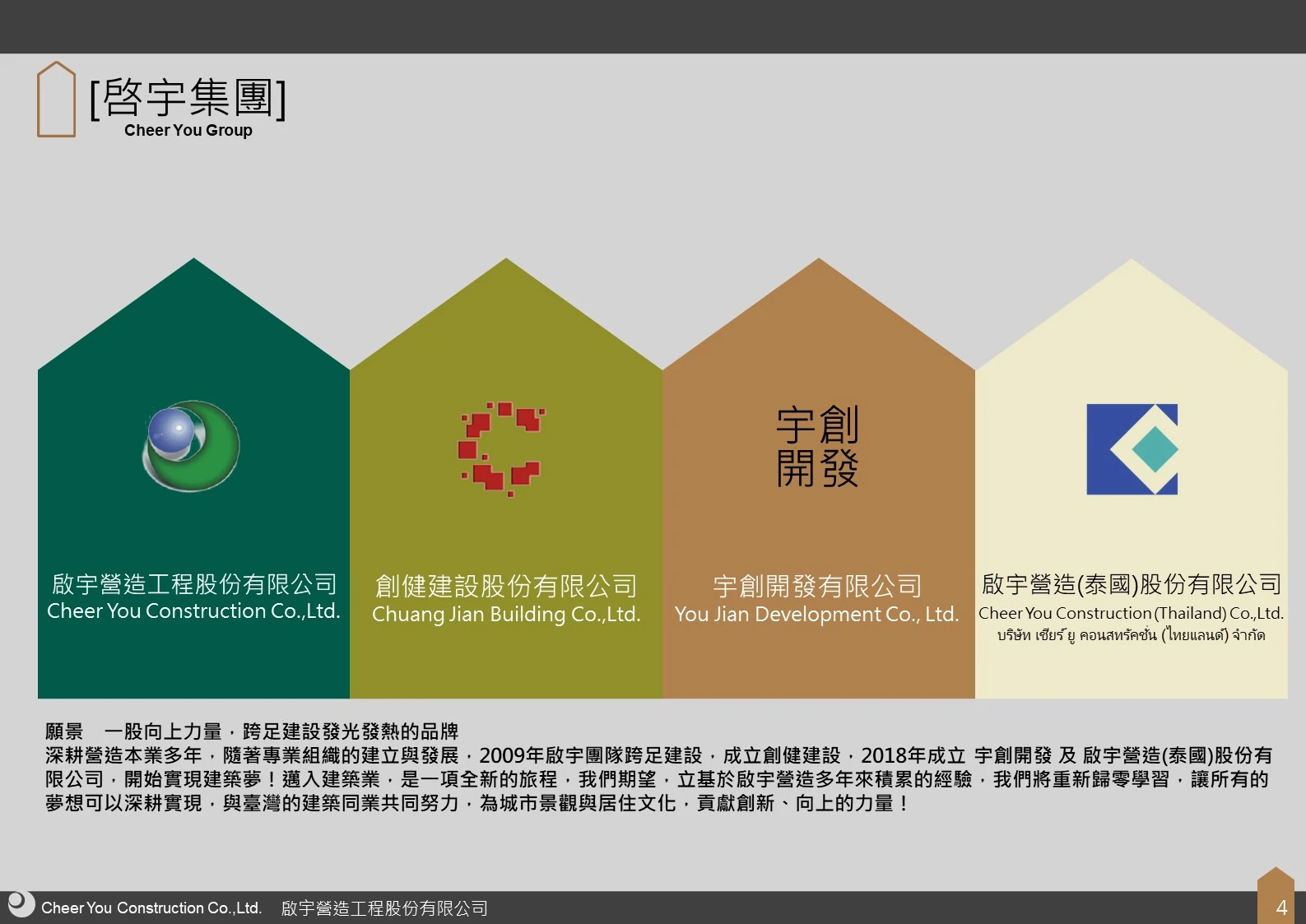 [啓宇集團]
Cheer You Group

啟宇營造工程股份有限公司
Cheer You Construction Co.,Ltd.

創健建設股份有限公司
Chuang Jian Building Co.,Ltd.

宇創
開發

宇創開發有限公司
You Jian Development Co., Ltd.

啟宇營造(泰國)股份有限公司
Cheer You Construction (Thailand) Co.,Ltd.
บริษัท เชียร์ ยู คอนสทรัคชั่น (ไทยแลนด์) จำกัด

願景　一股向上力量，跨足建設發光發熱的品牌
深耕營造本業多年，隨著專業組織的建立與發展，2009年啟宇團隊跨足建設，成立創健建設，2018年成立 宇創開發 及 啟宇營造(泰國)股份有限公司，開始實現建築夢！邁入建築業，是一項全新的旅程，我們期望，立基於啟宇營造多年來積累的經驗，我們將重新歸零學習，讓所有的夢想可以深耕實現，與臺灣的建築同業共同努力，為城市景觀與居住文化，貢獻創新、向上的力量！

Cheer You Construction Co.,Ltd.　啟宇營造工程股份有限公司
4